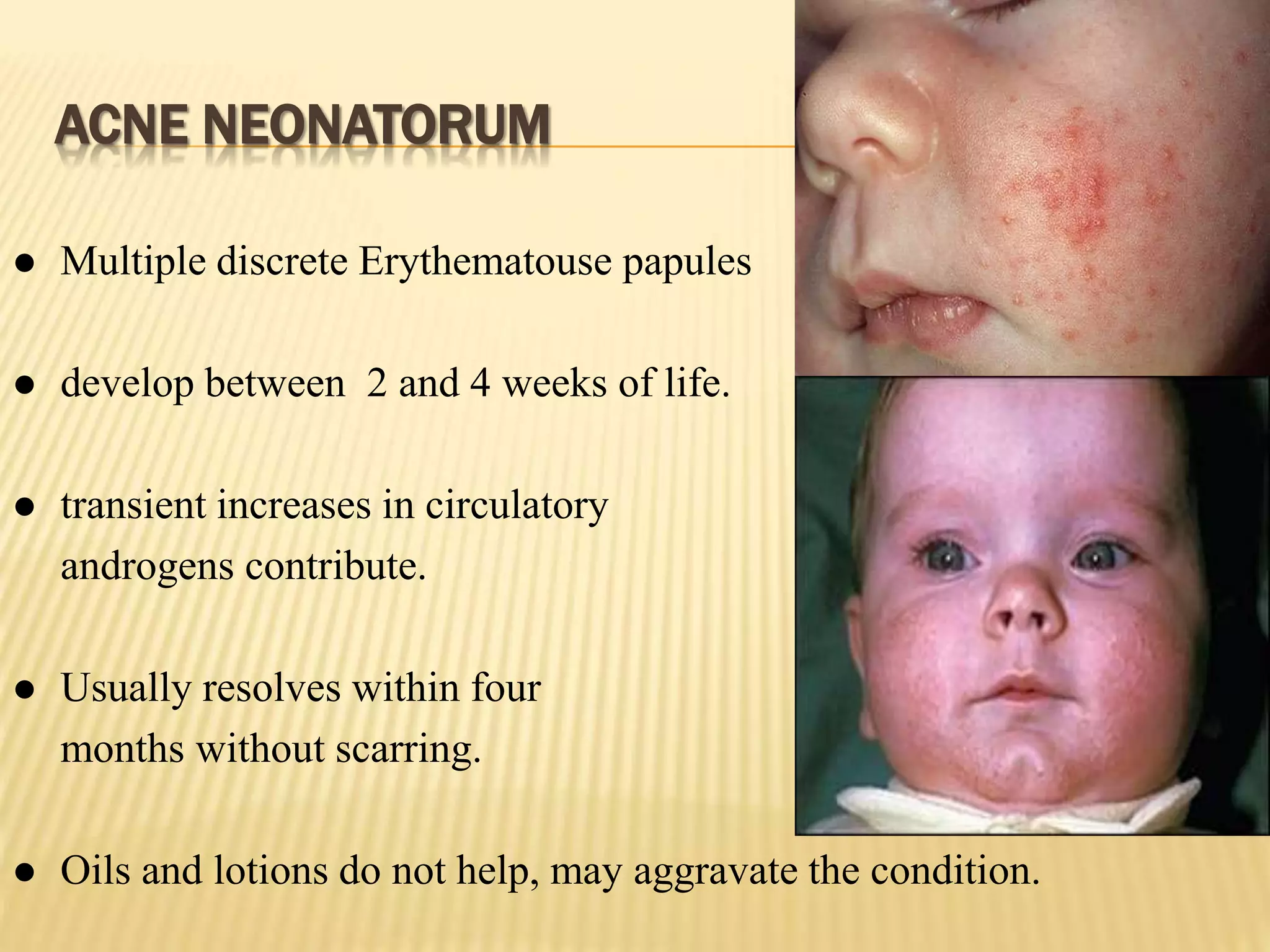 ACNE NEONATORUM

● Multiple discrete Erythematouse papules

● develop between 2 and 4 weeks of life.

● transient increases in circulatory androgens contribute.

● Usually resolves within four months without scarring.

● Oils and lotions do not help, may aggravate the condition.